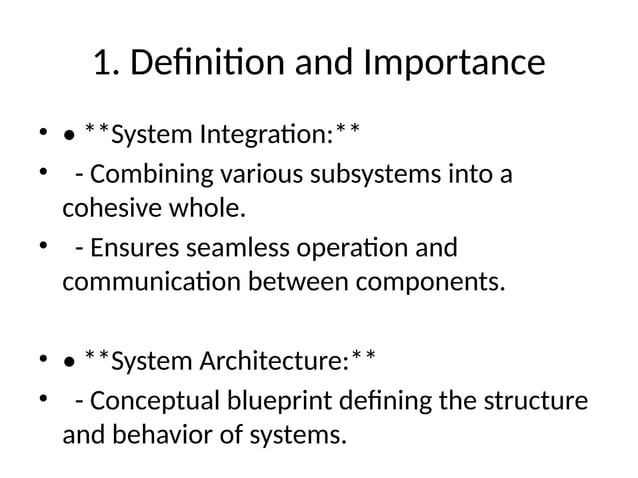 1. Definition and Importance

• • **System Integration:**
• - Combining various subsystems into a cohesive whole.
• - Ensures seamless operation and communication between components.

• • **System Architecture:**
• - Conceptual blueprint defining the structure and behavior of systems.